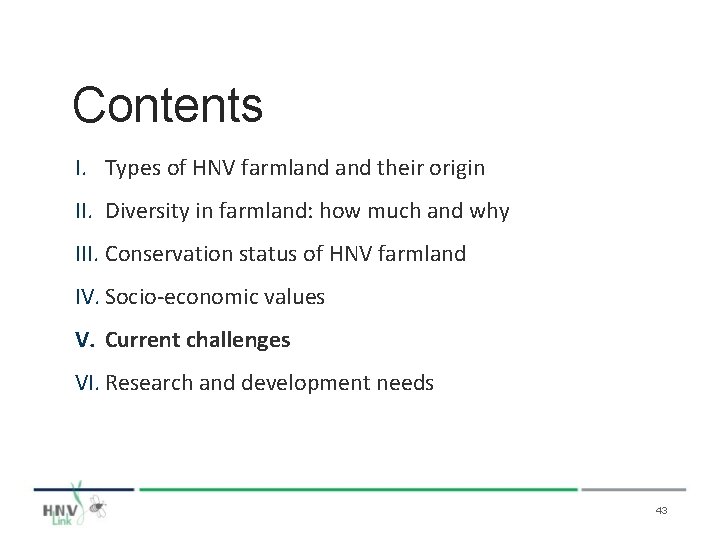 Contents

I. Types of HNV farmland and their origin

II. Diversity in farmland: how much and why

III. Conservation status of HNV farmland

IV. Socio-economic values

V. Current challenges

VI. Research and development needs

HNV Link

43